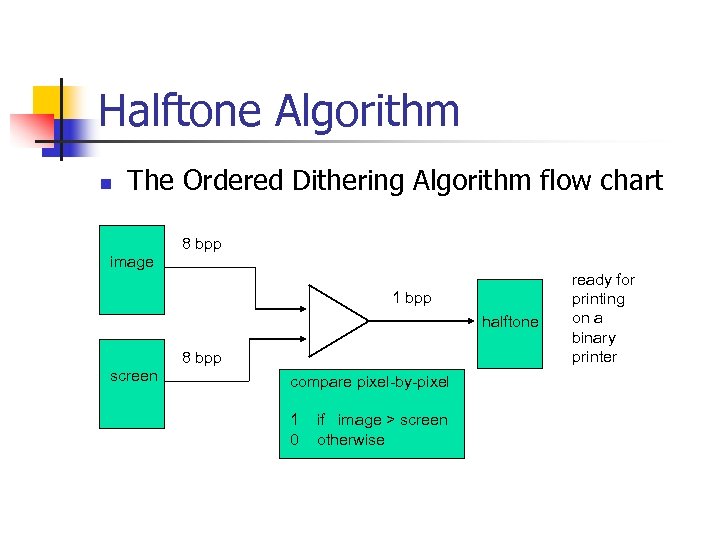 Halftone Algorithm

The Ordered Dithering Algorithm flow chart

image

8 bpp

screen

8 bpp

1 bpp

halftone

ready for printing on a binary printer

compare pixel-by-pixel

1 if image > screen
0 otherwise